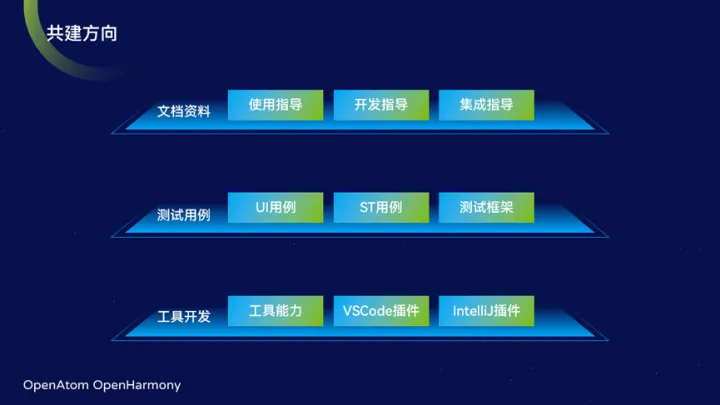 共建方向

文档资料 使用指导 开发指导 集成指导

测试用例 UI用例 ST用例 测试框架

工具开发 工具能力 VSCode插件 IntelliJ插件

OpenAtom OpenHarmony